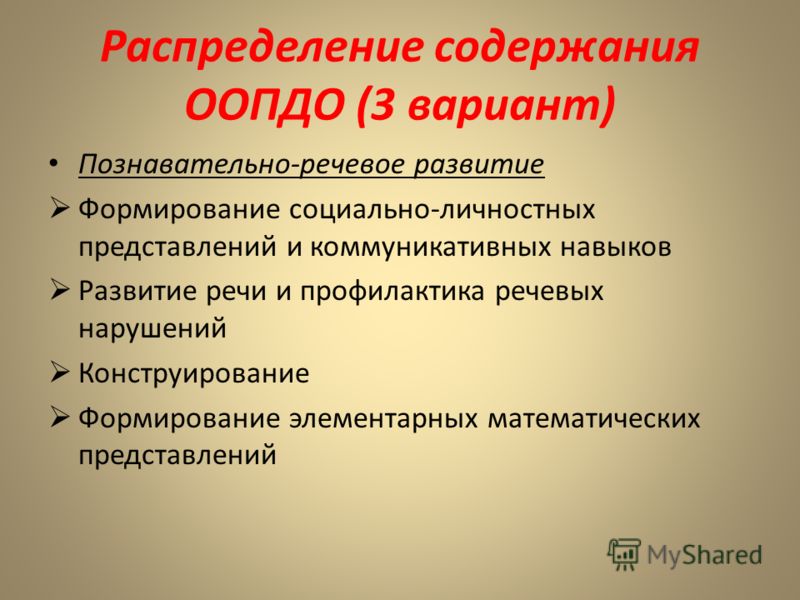 Распределение содержания ООПДО (3 вариант)

• Познавательно-речевое развитие

➢ Формирование социально-личностных представлений и коммуникативных навыков

➢ Развитие речи и профилактика речевых нарушений

➢ Конструирование

➢ Формирование элементарных математических представлений

MyShared